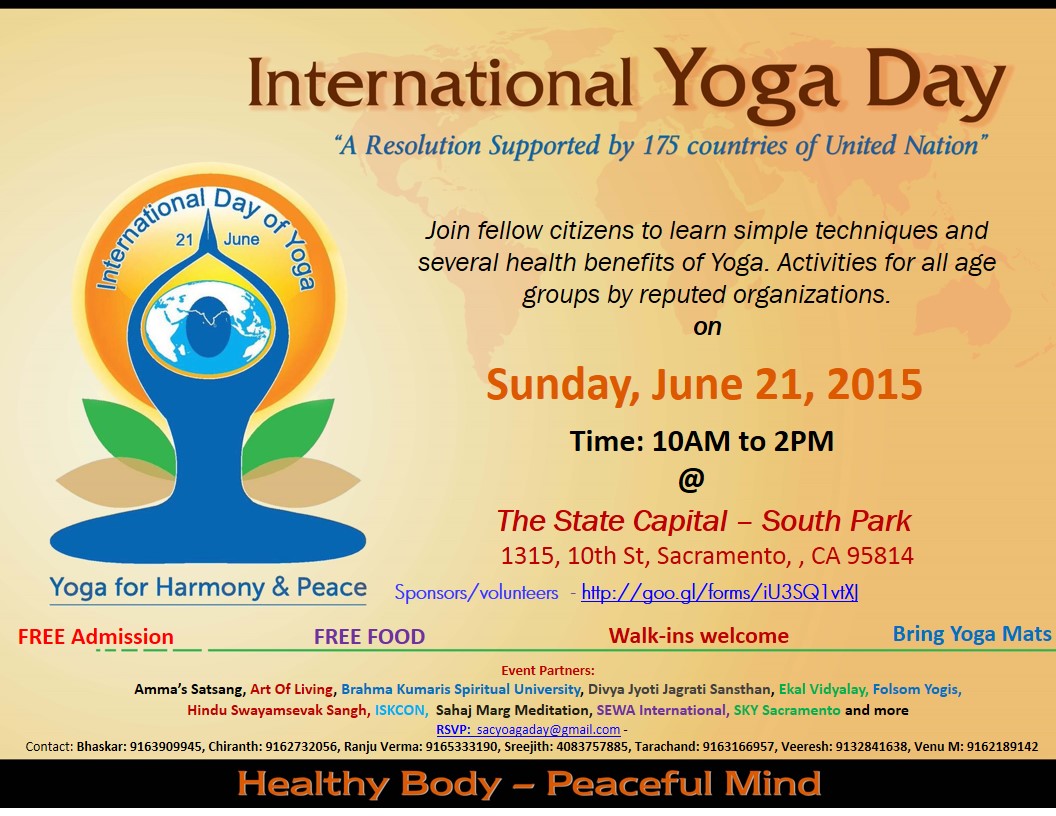 International Yoga Day

"A Resolution Supported by 175 countries of United Nation"

International Day of Yoga
21 June

Yoga for Harmony & Peace

Join fellow citizens to learn simple techniques and several health benefits of Yoga. Activities for all age groups by reputed organizations.
on

Sunday, June 21, 2015

Time: 10AM to 2PM
@

The State Capital – South Park
1315, 10th St, Sacramento, , CA 95814

Sponsors/volunteers - http://goo.gl/forms/iU3SQ1vtXJ

FREE Admission FREE FOOD Walk-ins welcome Bring Yoga Mats

Event Partners:
Amma's Satsang, Art Of Living, Brahma Kumaris Spiritual University, Divya Jyoti Jagrati Sansthan, Ekal Vidyalay, Folsom Yogis, Hindu Swayamsevak Sangh, ISKCON, Sahaj Marg Meditation, SEWA International, SKY Sacramento and more
RSVP: sacyoagaday@gmail.com -
Contact: Bhaskar: 9163909945, Chiranth: 9162732056, Ranju Verma: 9165333190, Sreejith: 4083757885, Tarachand: 9163166957, Veeresh: 9132841638, Venu M: 9162189142

Healthy Body – Peaceful Mind